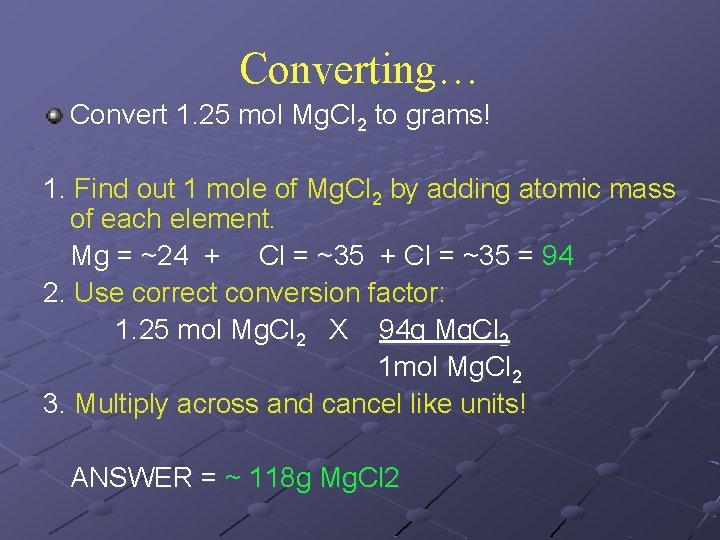 Converting…

Convert 1.25 mol $MgCl_2$ to grams!

1. Find out 1 mole of $MgCl_2$ by adding atomic mass of each element.

Mg = ~24 + Cl = ~35 + Cl = ~35 = 94

2. Use correct conversion factor:

1.25 mol $MgCl_2$ X $\frac{94g\ MgCl_2}{1mol\ MgCl_2}$

3. Multiply across and cancel like units!

ANSWER = ~ 118g MgCl2